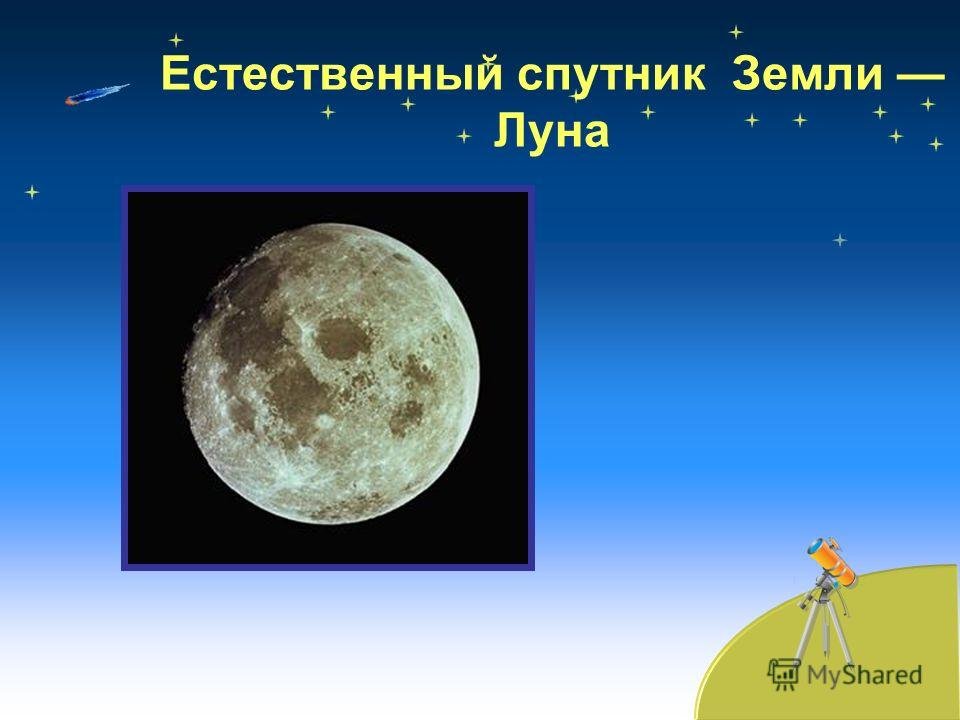 Естественный спутник Земли — Луна

MyShared